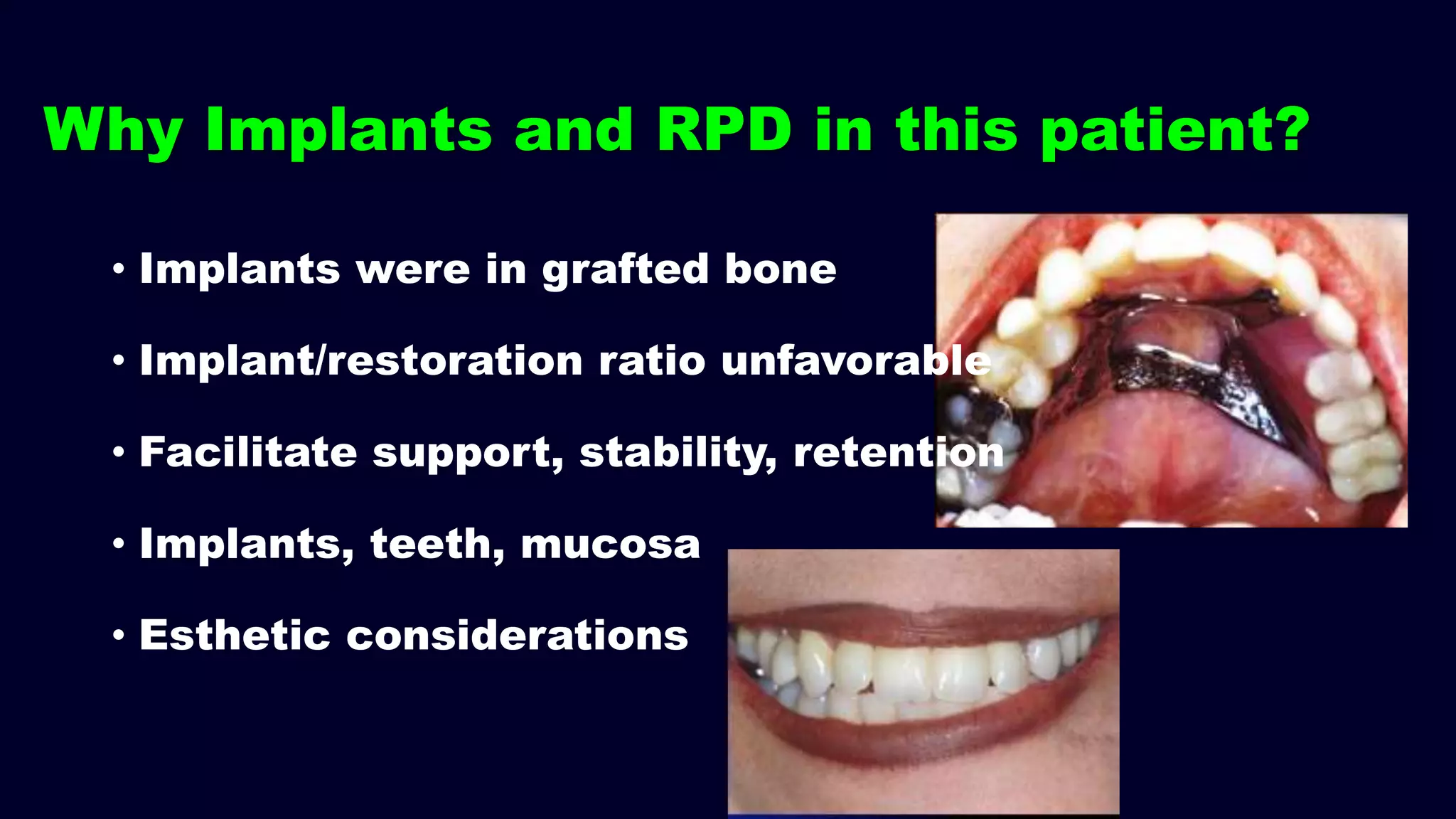 Why Implants and RPD in this patient?

• Implants were in grafted bone

• Implant/restoration ratio unfavorable

• Facilitate support, stability, retention

• Implants, teeth, mucosa

• Esthetic considerations